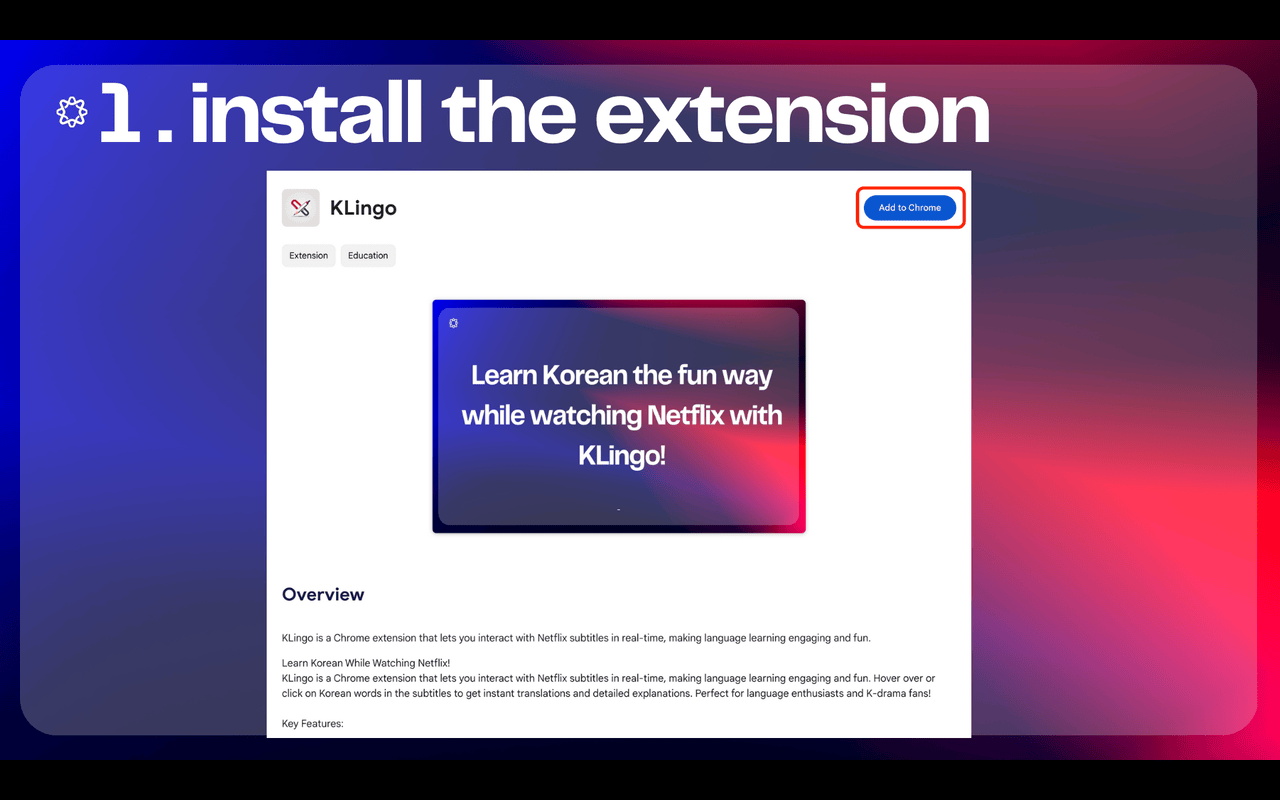 1. install the extension

KLingo

Add to Chrome

Extension

Education

Learn Korean the fun way while watching Netflix with KLingo!

Overview

KLingo is a Chrome extension that lets you interact with Netflix subtitles in real-time, making language learning engaging and fun.

Learn Korean While Watching Netflix!
KLingo is a Chrome extension that lets you interact with Netflix subtitles in real-time, making language learning engaging and fun. Hover over or click on Korean words in the subtitles to get instant translations and detailed explanations. Perfect for language enthusiasts and K-drama fans!

Key Features: